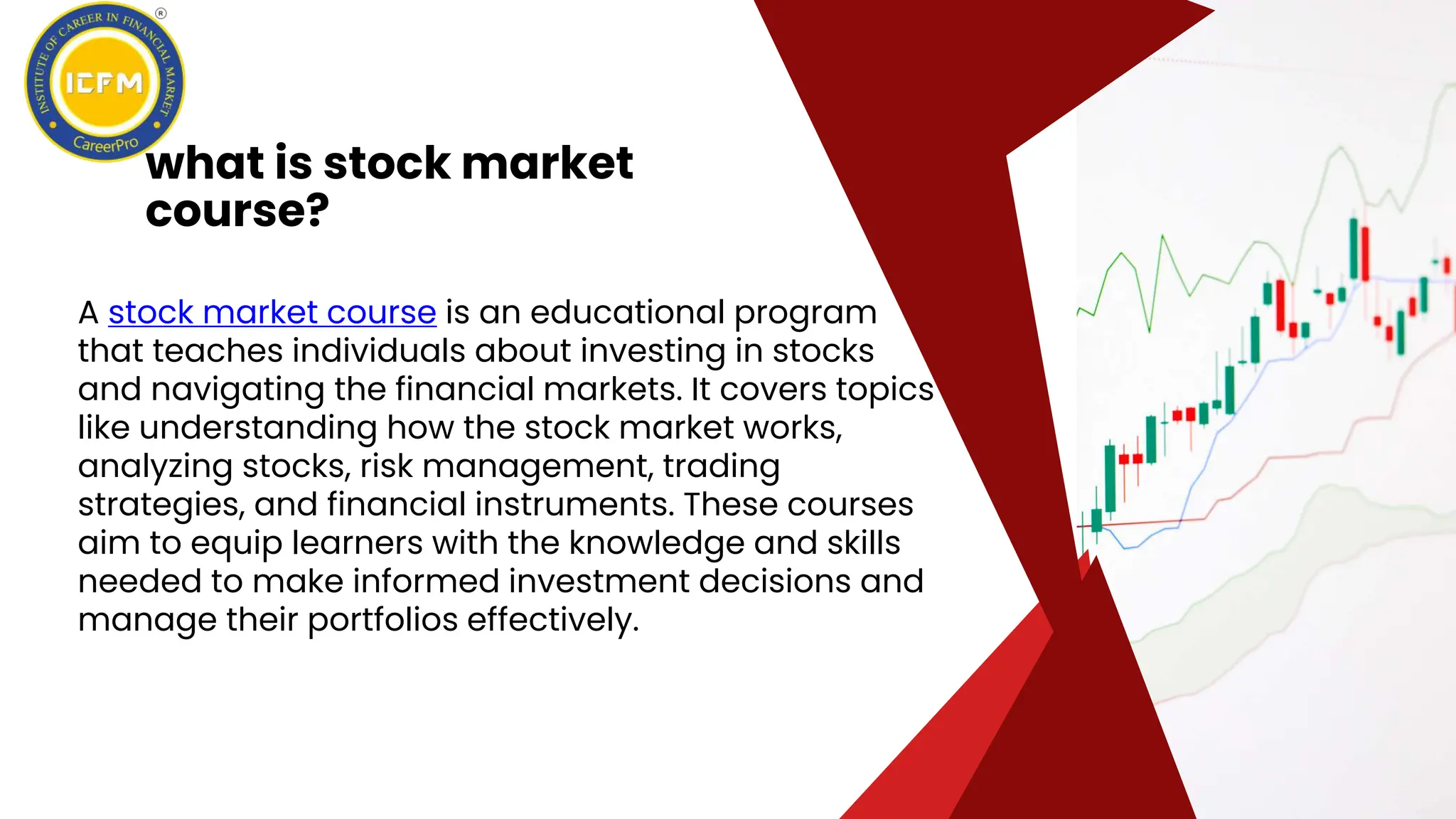 INSTITUTE OF CAREER IN FINANCIAL MARKET ®
ICFM
CareerPro

what is stock market course?

A stock market course is an educational program that teaches individuals about investing in stocks and navigating the financial markets. It covers topics like understanding how the stock market works, analyzing stocks, risk management, trading strategies, and financial instruments. These courses aim to equip learners with the knowledge and skills needed to make informed investment decisions and manage their portfolios effectively.